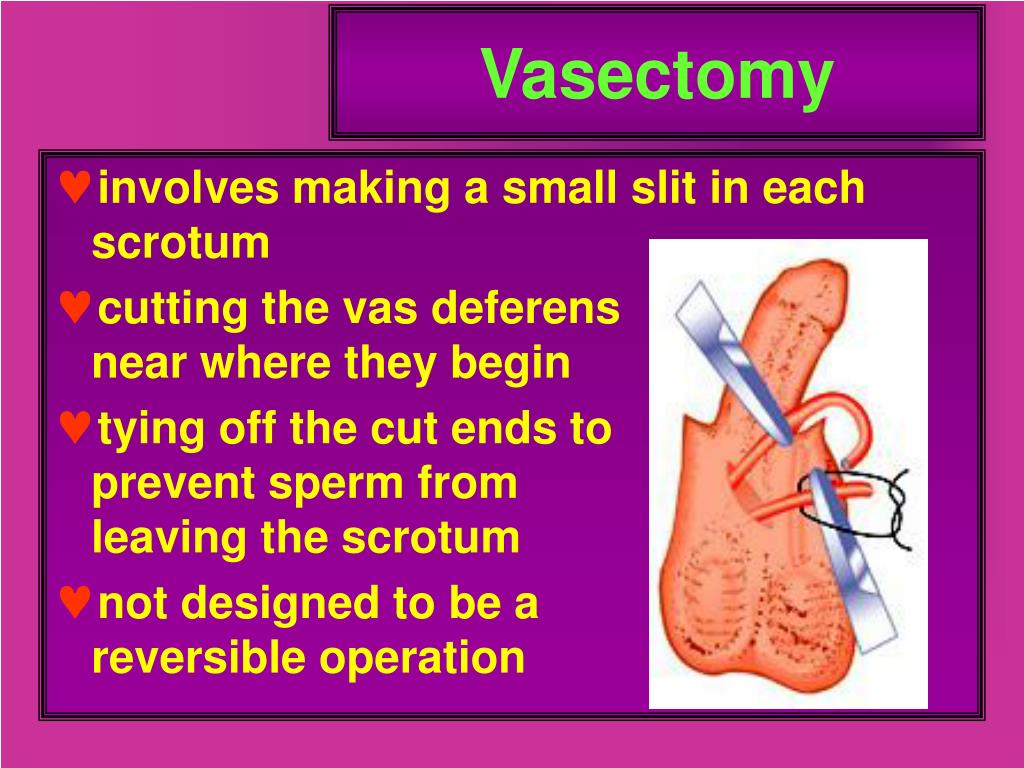 Vasectomy

♥involves making a small slit in each scrotum

♥cutting the vas deferens near where they begin

♥tying off the cut ends to prevent sperm from leaving the scrotum

♥not designed to be a reversible operation